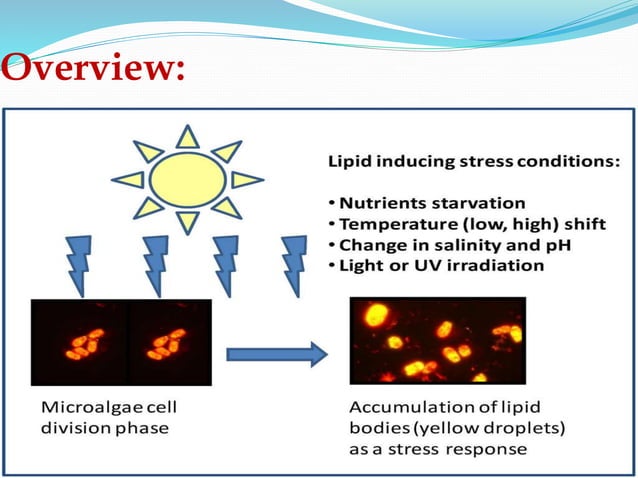 Overview:

Lipid inducing stress conditions:

• Nutrients starvation
• Temperature (low, high) shift
• Change in salinity and pH
• Light or UV irradiation

Microalgae cell division phase

Accumulation of lipid bodies (yellow droplets) as a stress response